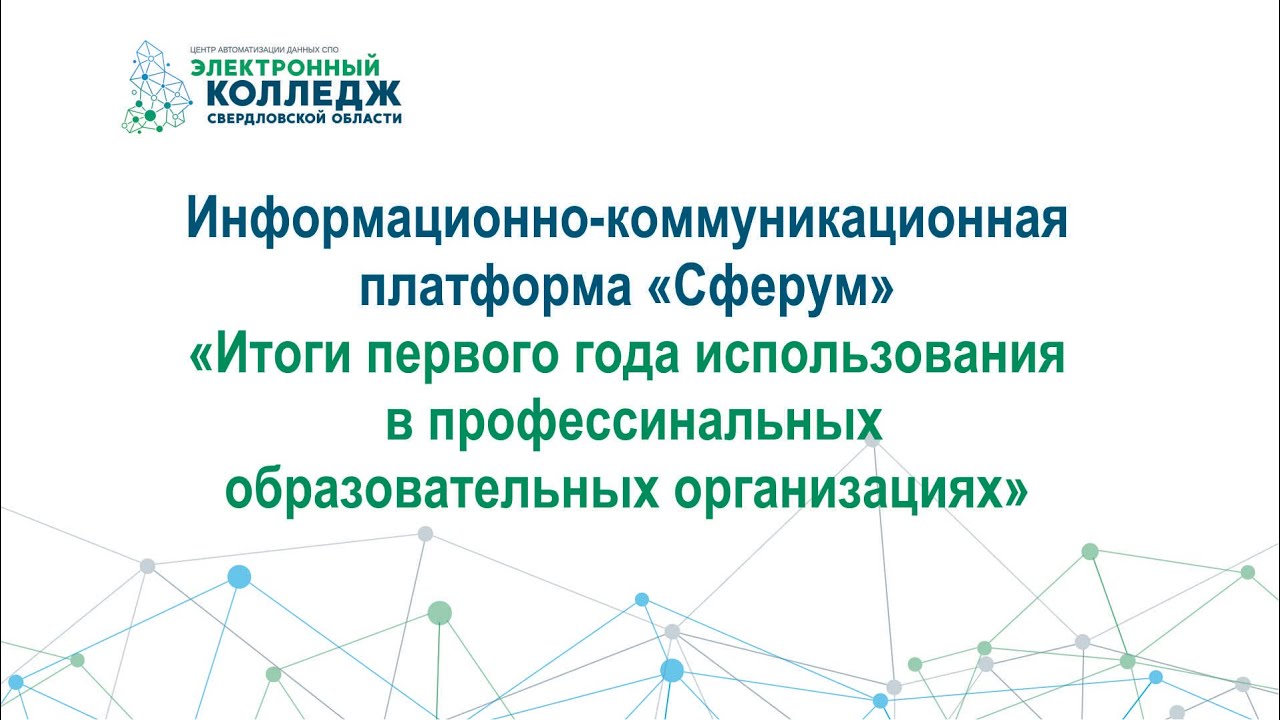 ЦЕНТР АВТОМАТИЗАЦИИ ДАННЫХ СПО
ЭЛЕКТРОННЫЙ
КОЛЛЕДЖ
СВЕРДЛОВСКОЙ ОБЛАСТИ

Информационно-коммуникационная платформа «Сферум»
«Итоги первого года использования в профессинальных образовательных организациях»